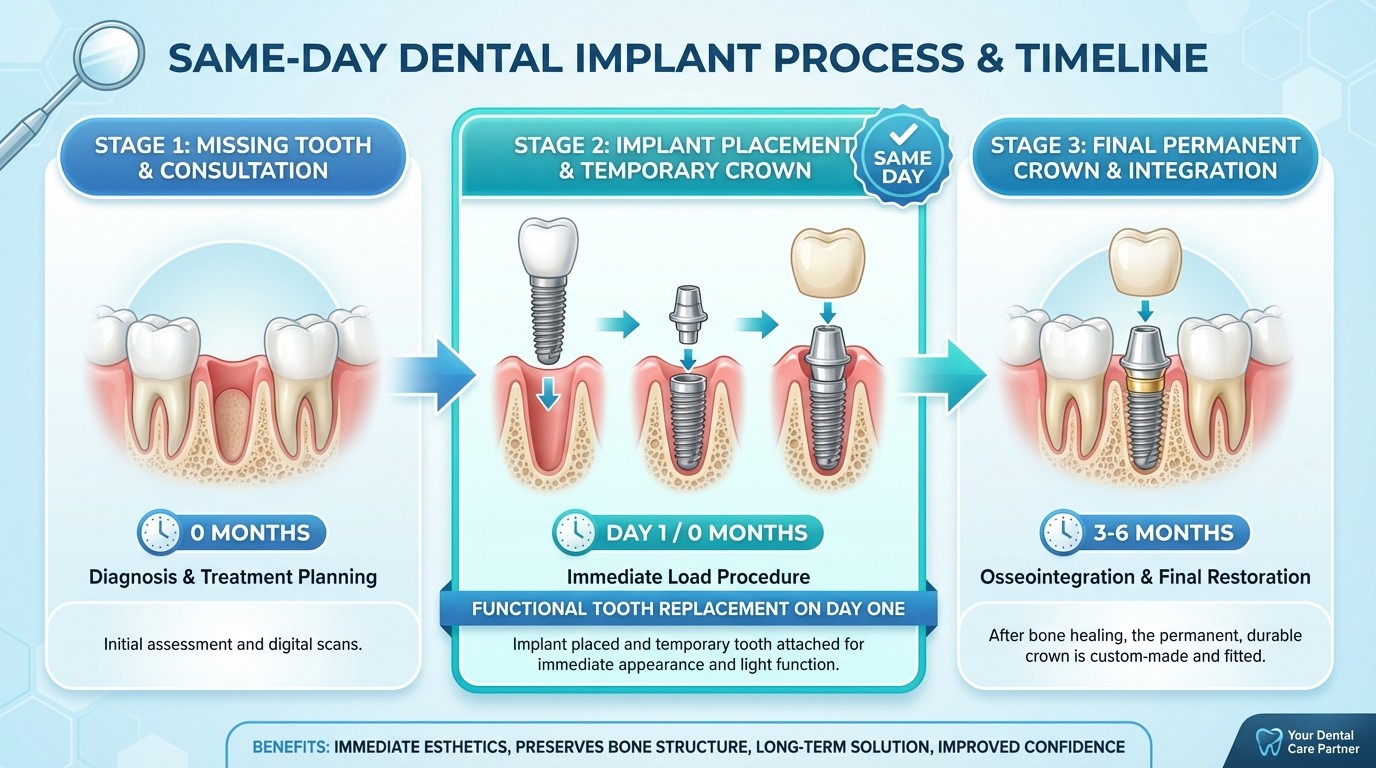 SAME-DAY DENTAL IMPLANT PROCESS & TIMELINE

STAGE 1: MISSING TOOTH & CONSULTATION

0 MONTHS

Diagnosis & Treatment Planning

Initial assessment and digital scans.

STAGE 2: IMPLANT PLACEMENT & TEMPORARY CROWN

SAME DAY

DAY 1 / 0 MONTHS

Immediate Load Procedure

FUNCTIONAL TOOTH REPLACEMENT ON DAY ONE

Implant placed and temporary tooth attached for immediate appearance and light function.

STAGE 3: FINAL PERMANENT CROWN & INTEGRATION

3-6 MONTHS

Osseointegration & Final Restoration

After bone healing, the permanent, durable crown is custom-made and fitted.

BENEFITS: IMMEDIATE ESTHETICS, PRESERVES BONE STRUCTURE, LONG-TERM SOLUTION, IMPROVED CONFIDENCE

Your Dental Care Partner